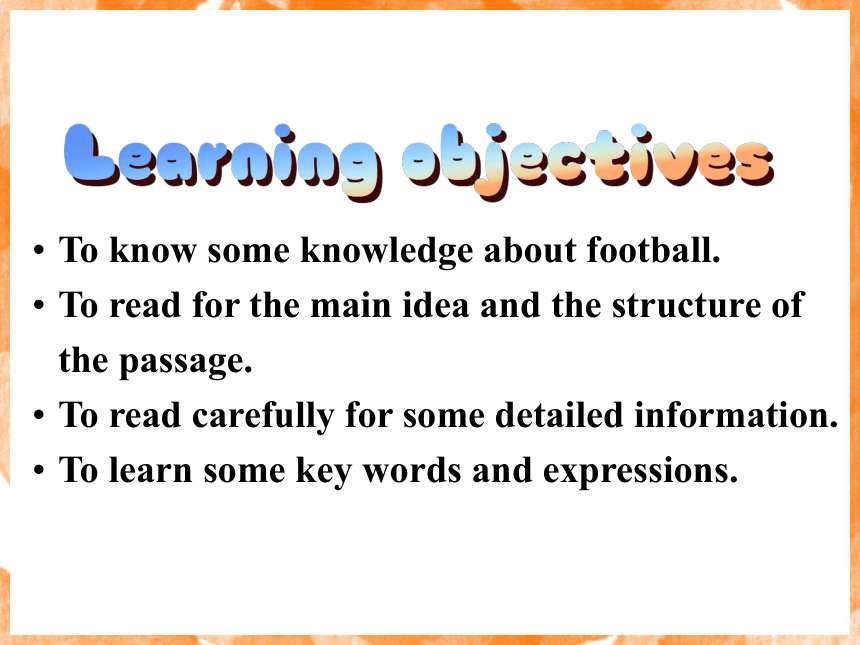 Learning objectives

• To know some knowledge about football.
• To read for the main idea and the structure of the passage.
• To read carefully for some detailed information.
• To learn some key words and expressions.